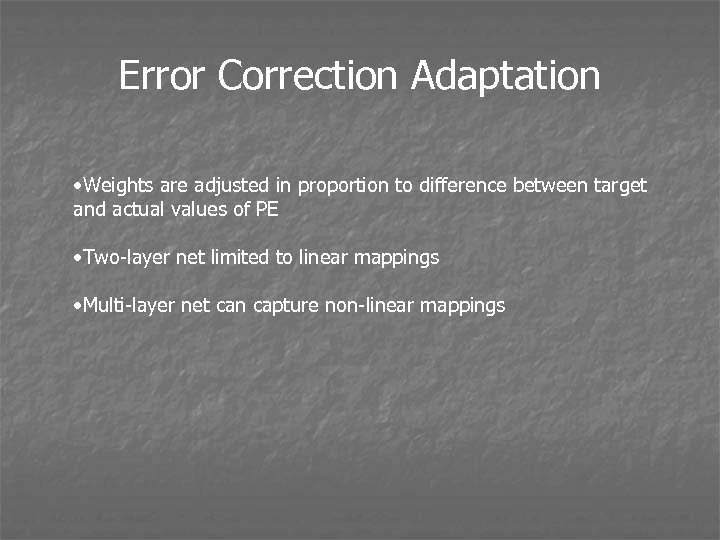 Error Correction Adaptation

•Weights are adjusted in proportion to difference between target and actual values of PE

•Two-layer net limited to linear mappings

•Multi-layer net can capture non-linear mappings